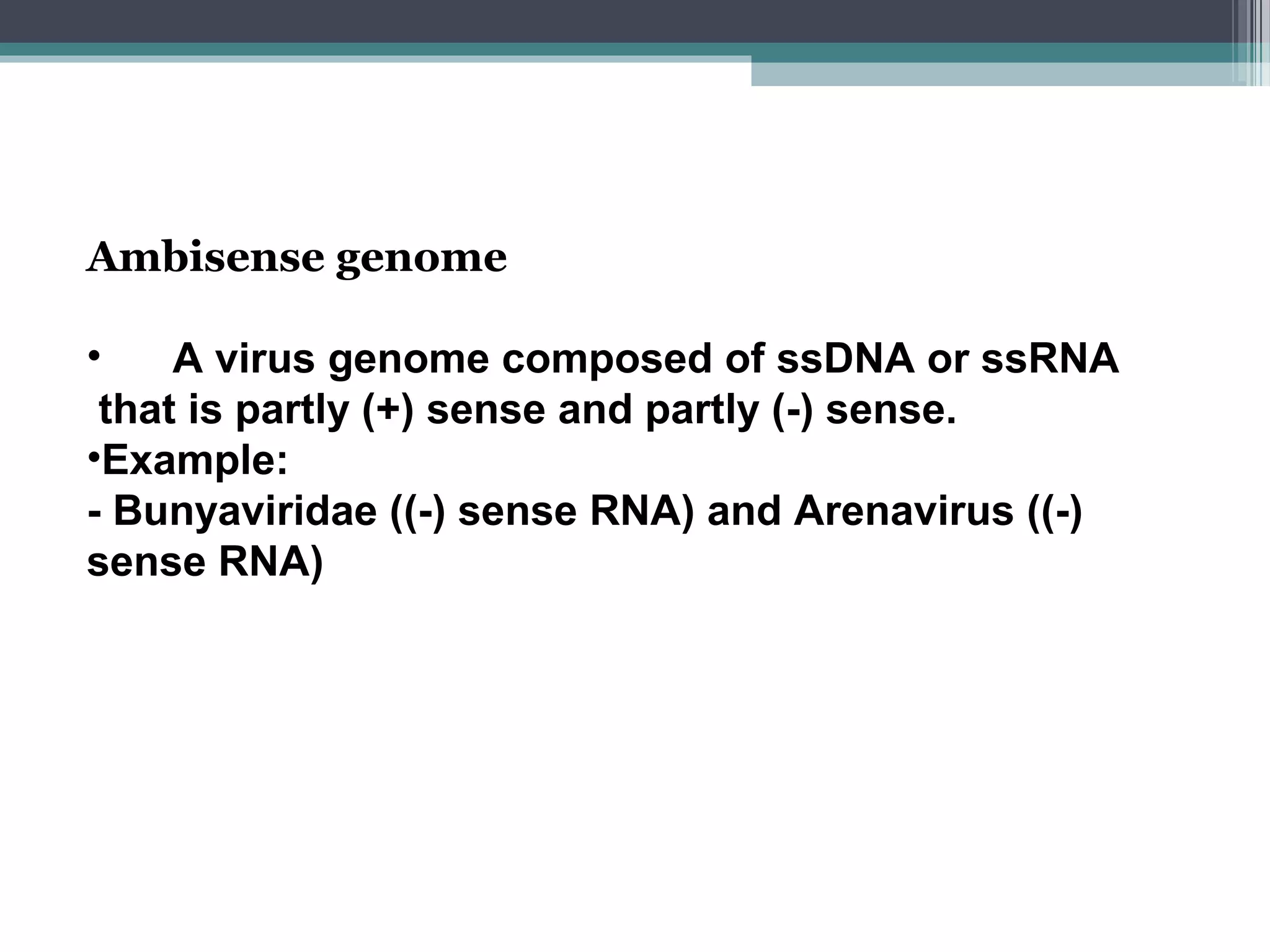 Ambisense genome

• A virus genome composed of ssDNA or ssRNA that is partly (+) sense and partly (-) sense.

•Example:

- Bunyaviridae ((-) sense RNA) and Arenavirus ((-) sense RNA)